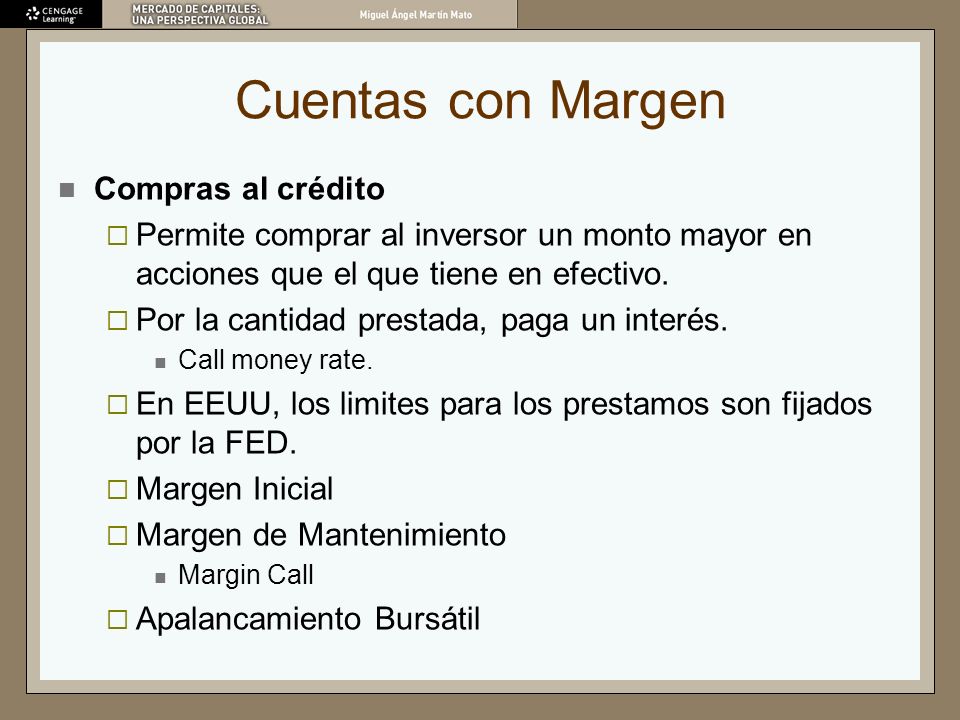 CENGAGE Learning

MERCADO DE CAPITALES: UNA PERSPECTIVA GLOBAL

Miguel Ángel Martín Mato

Cuentas con Margen

Compras al crédito

Permite comprar al inversor un monto mayor en acciones que el que tiene en efectivo.

Por la cantidad prestada, paga un interés.

Call money rate.

En EEUU, los limites para los prestamos son fijados por la FED.

Margen Inicial

Margen de Mantenimiento

Margin Call

Apalancamiento Bursátil